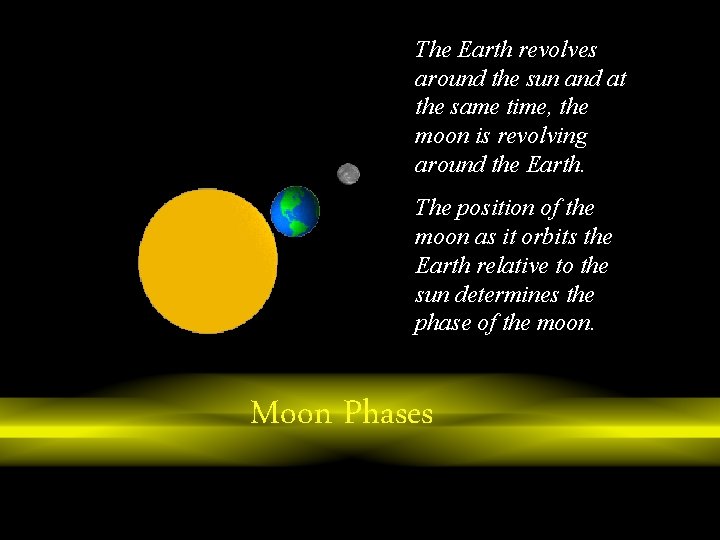 The Earth revolves around the sun and at the same time, the moon is revolving around the Earth.

The position of the moon as it orbits the Earth relative to the sun determines the phase of the moon.

Moon Phases